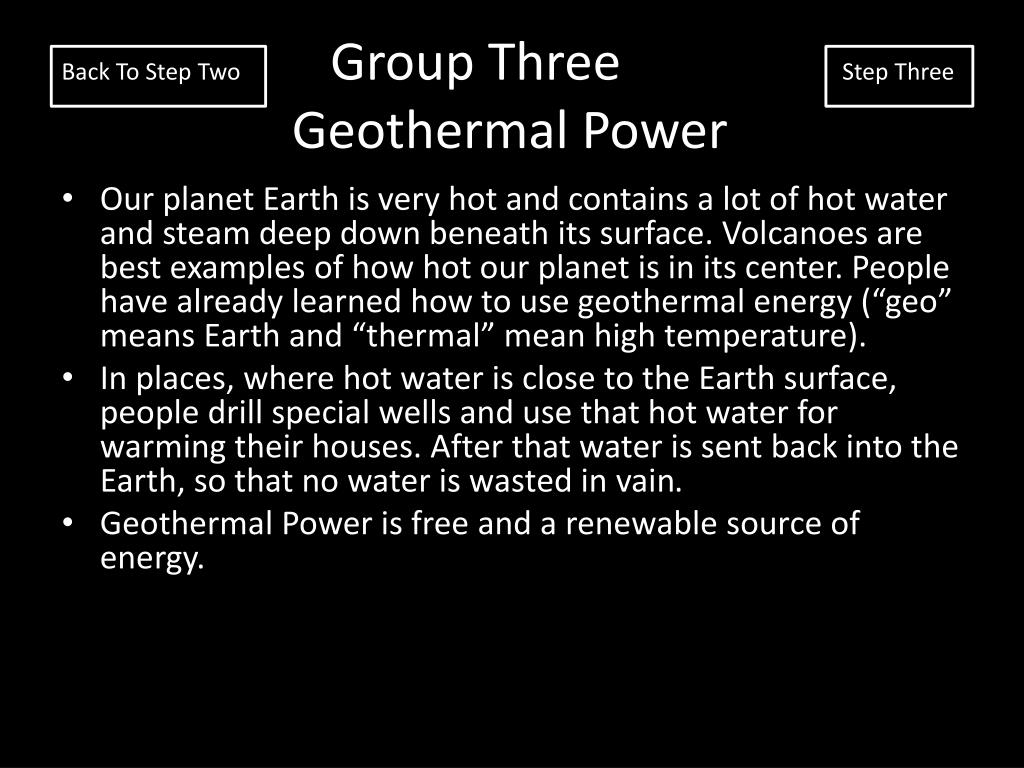 Back To Step Two

Group Three
Geothermal Power

Step Three

• Our planet Earth is very hot and contains a lot of hot water and steam deep down beneath its surface. Volcanoes are best examples of how hot our planet is in its center. People have already learned how to use geothermal energy (“geo” means Earth and “thermal” mean high temperature).
• In places, where hot water is close to the Earth surface, people drill special wells and use that hot water for warming their houses. After that water is sent back into the Earth, so that no water is wasted in vain.
• Geothermal Power is free and a renewable source of energy.